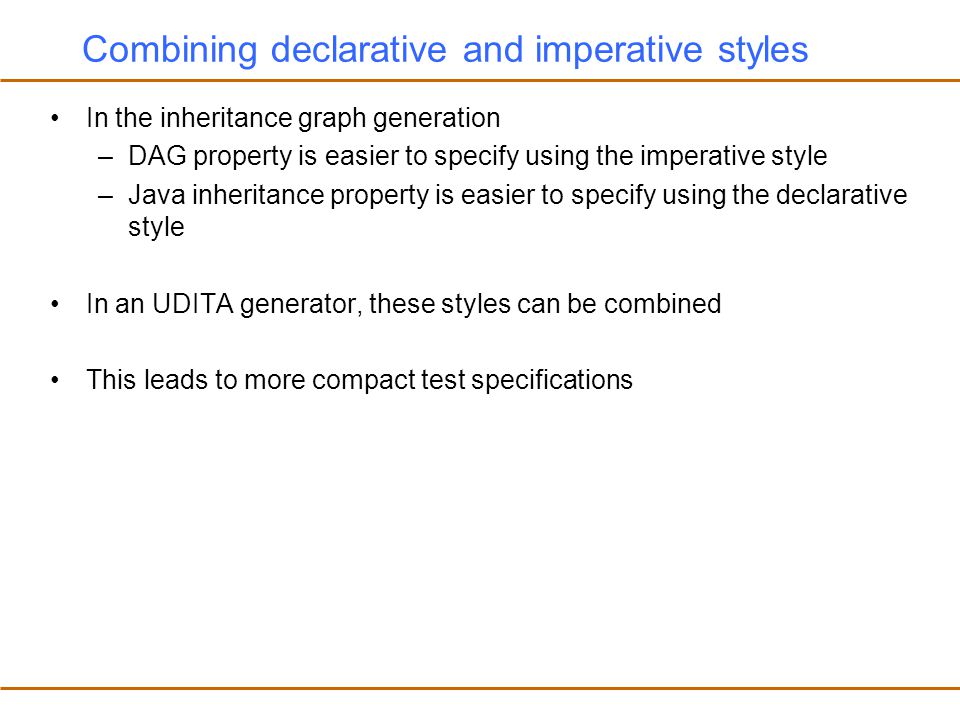 Combining declarative and imperative styles

• In the inheritance graph generation
  – DAG property is easier to specify using the imperative style
  – Java inheritance property is easier to specify using the declarative style

• In an UDITA generator, these styles can be combined

• This leads to more compact test specifications